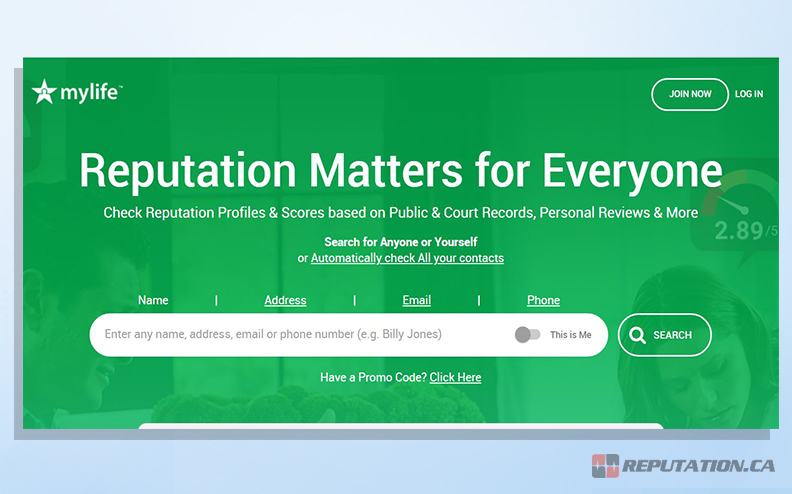 mylife™

JOIN NOW LOG IN

Reputation Matters for Everyone

Check Reputation Profiles & Scores based on Public & Court Records, Personal Reviews & More

2.89/5

Search for Anyone or Yourself
or Automatically check All your contacts

Name | Address | Email | Phone

Enter any name, address, email or phone number (e.g. Billy Jones) This is Me SEARCH

Have a Promo Code? Click Here

REPUTATION.CA